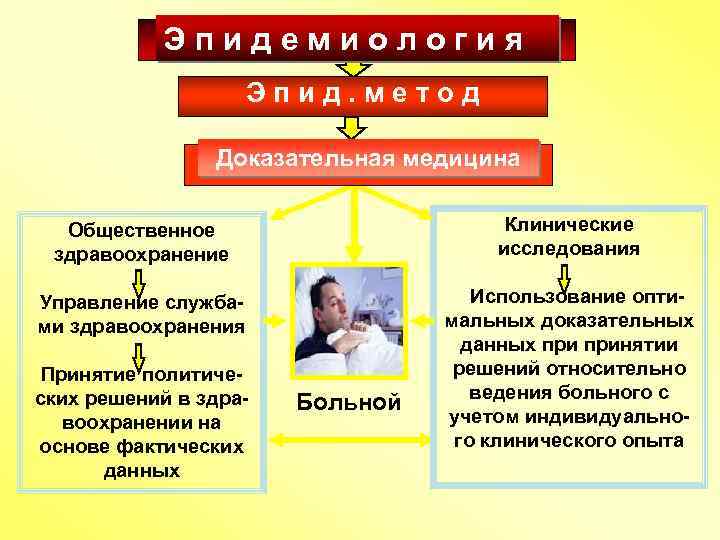 Эпидемиология

Эпид. метод

Доказательная медицина

Общественное здравоохранение

Управление службами здравоохранения

Принятие политических решений в здравоохранении на основе фактических данных

Больной

Клинические исследования

Использование оптимальных доказательных данных при принятии решений относительно ведения больного с учетом индивидуального клинического опыта